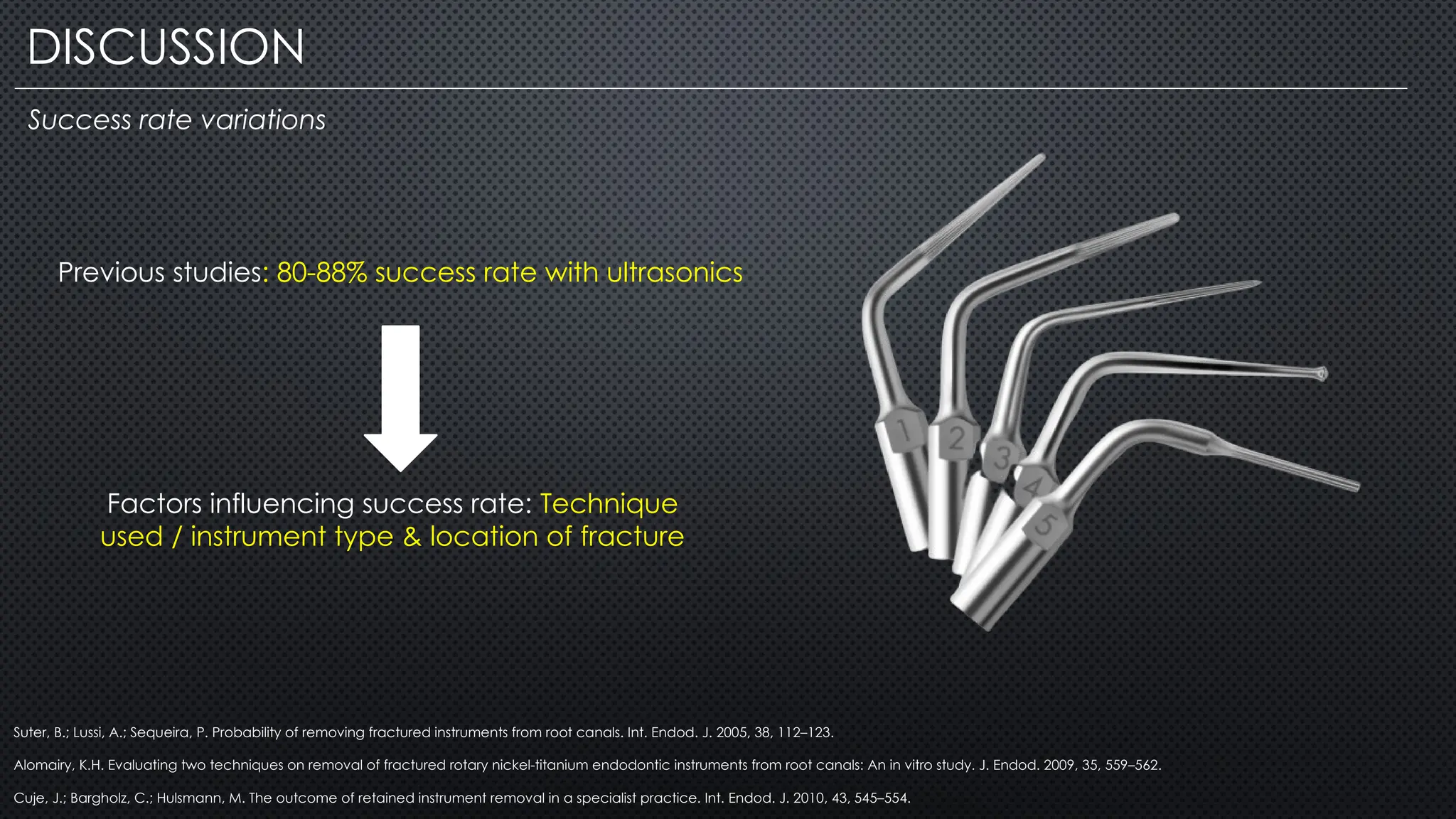 DISCUSSION

Success rate variations

Previous studies: 80-88% success rate with ultrasonics

Factors influencing success rate: Technique used / instrument type & location of fracture

1
2
3
4
5

Suter, B.; Lussi, A.; Sequeira, P. Probability of removing fractured instruments from root canals. Int. Endod. J. 2005, 38, 112–123.

Alomairy, K.H. Evaluating two techniques on removal of fractured rotary nickel-titanium endodontic instruments from root canals: An in vitro study. J. Endod. 2009, 35, 559–562.

Cuje, J.; Bargholz, C.; Hulsmann, M. The outcome of retained instrument removal in a specialist practice. Int. Endod. J. 2010, 43, 545–554.